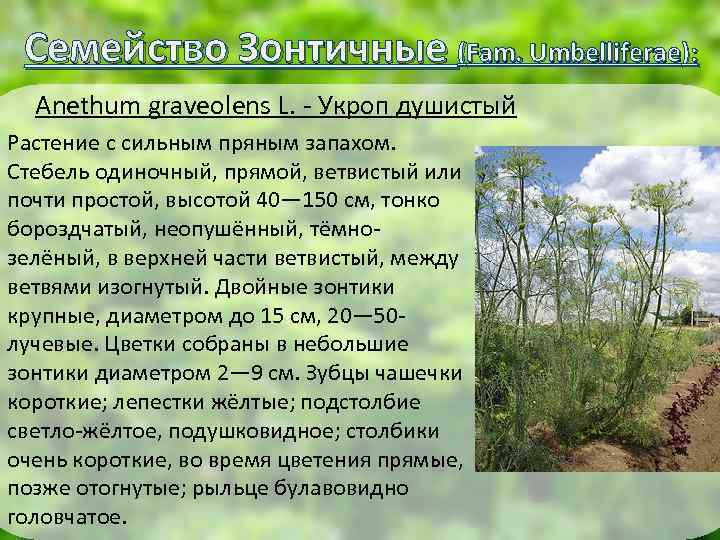 Семейство Зонтичные (Fam. Umbelliferae):

Anethum graveolens L. - Укроп душистый

Растение с сильным пряным запахом. Стебель одиночный, прямой, ветвистый или почти простой, высотой 40—150 см, тонко бороздчатый, неопушённый, тёмно-зелёный, в верхней части ветвистый, между ветвями изогнутый. Двойные зонтики крупные, диаметром до 15 см, 20—50-лучевые. Цветки собраны в небольшие зонтики диаметром 2—9 см. Зубцы чашечки короткие; лепестки жёлтые; подстолбие светло-жёлтое, подушковидное; столбики очень короткие, во время цветения прямые, позже отогнутые; рыльце булавовидно головчатое.